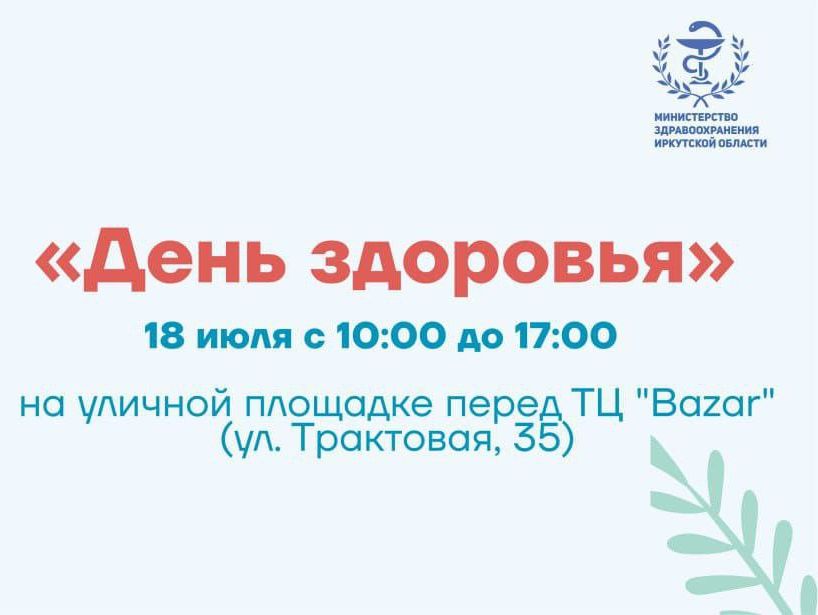 МИНИСТЕРСТВО ЗДРАВООХРАНЕНИЯ ИРКУТСКОЙ ОБЛАСТИ

«День здоровья»

18 июля с 10:00 до 17:00

на уличной площадке перед ТЦ "Bazar" (ул. Трактовая, 35)